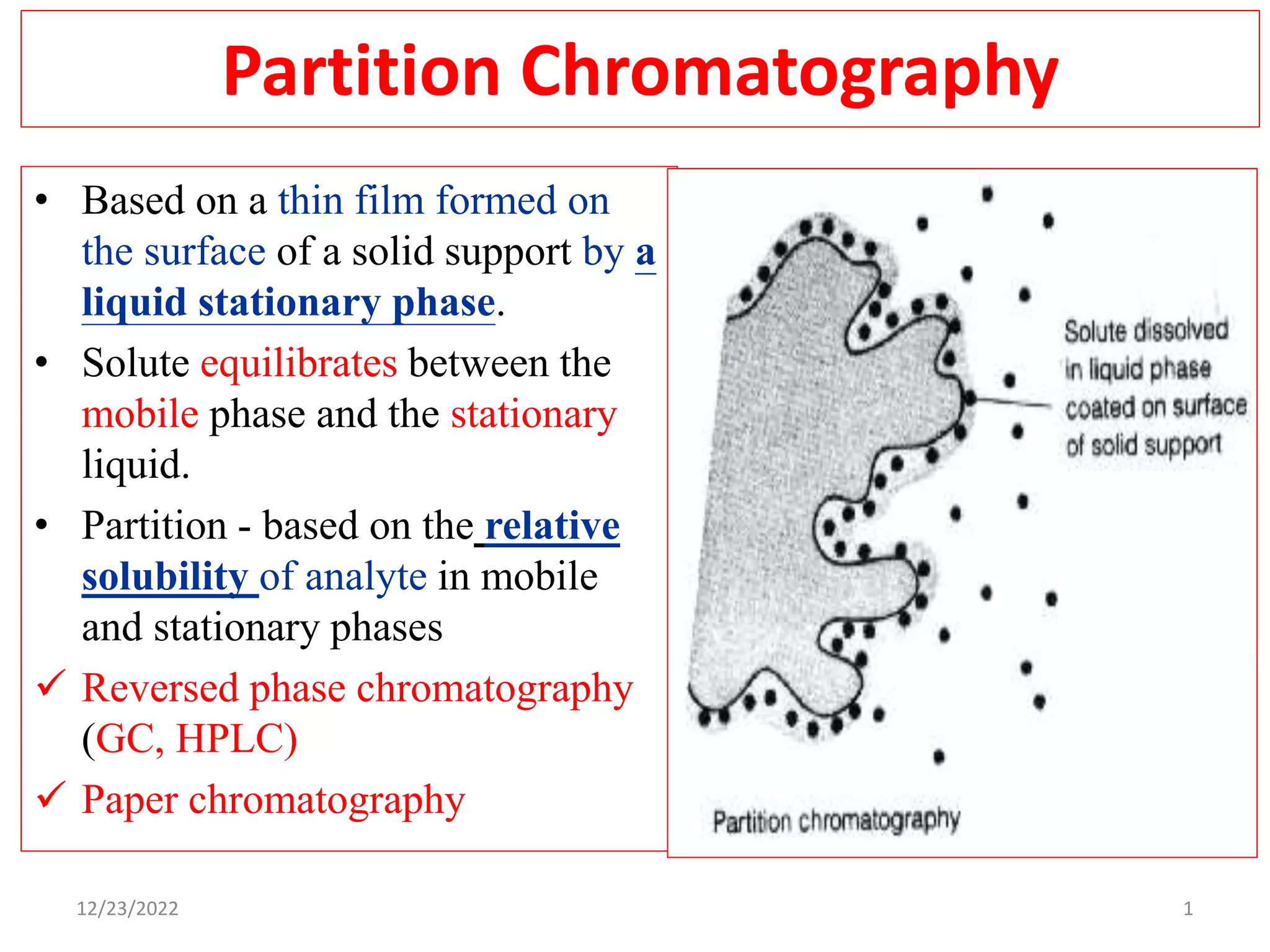 Partition Chromatography

• Based on a thin film formed on the surface of a solid support by a liquid stationary phase.
• Solute equilibrates between the mobile phase and the stationary liquid.
• Partition - based on the relative solubility of analyte in mobile and stationary phases
✓ Reversed phase chromatography (GC, HPLC)
✓ Paper chromatography

Solute dissolved in liquid phase coated on surface of solid support

Partition chromatography

12/23/2022

1